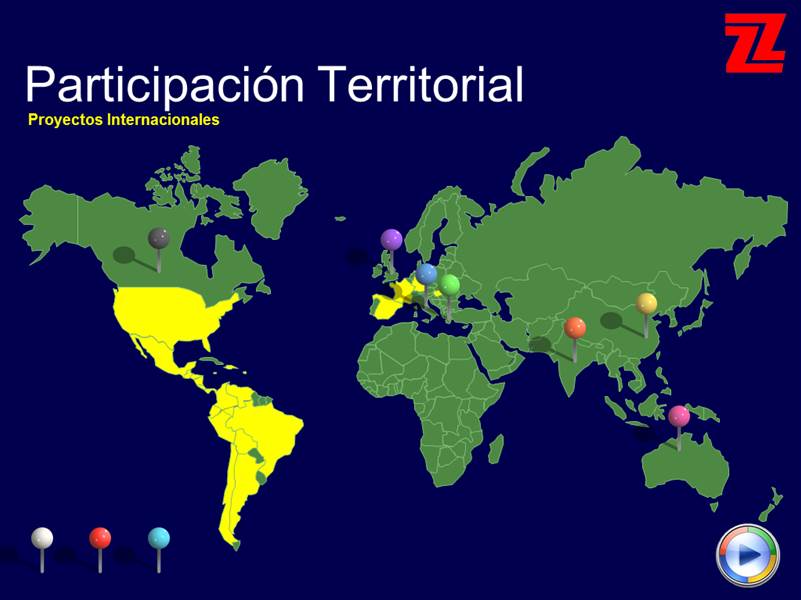 Participación Territorial
Proyectos Internacionales